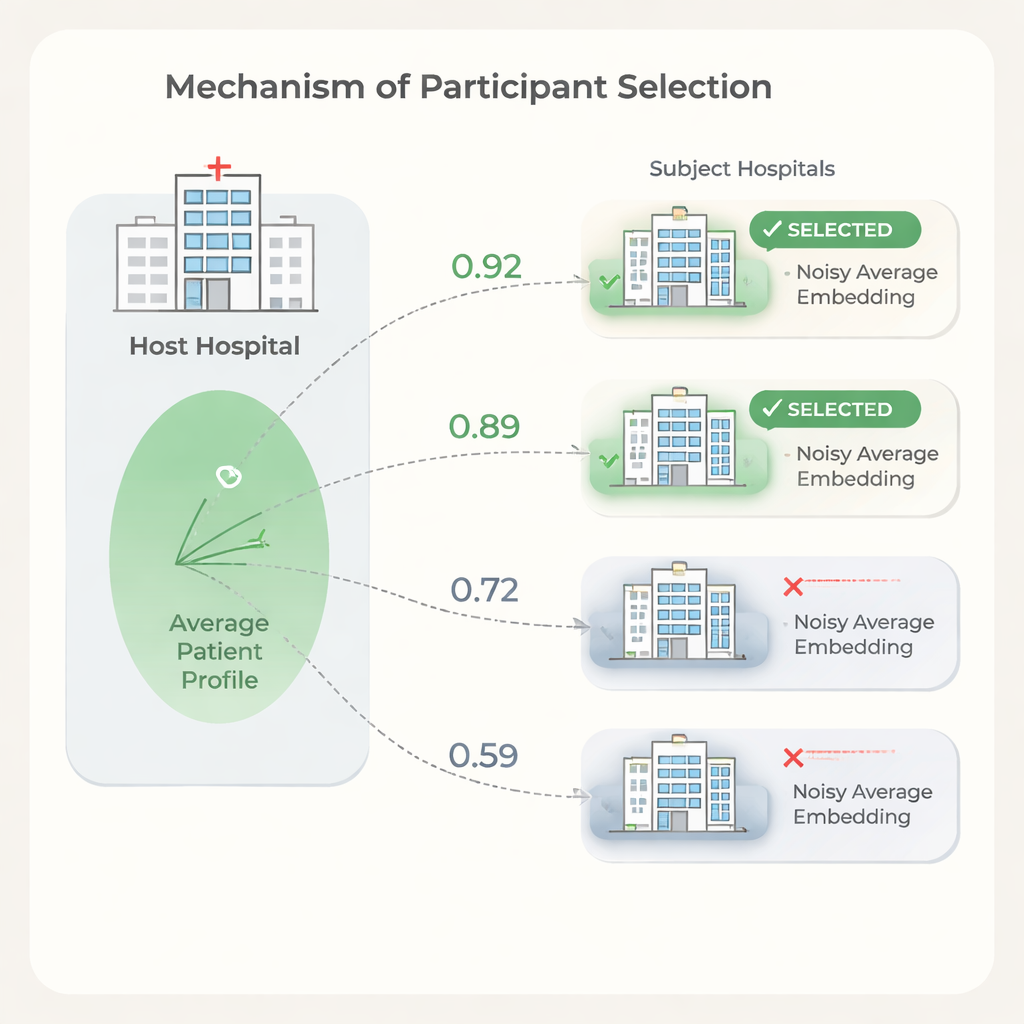 Mechanism of Participant Selection

Host Hospital

Average Patient Profile

Subject Hospitals

0.92

✓ SELECTED

Noisy Average Embedding

0.89

✓ SELECTED

Noisy Average Embedding

0.72

Noisy Average Embedding

0.59

Noisy Average Embedding